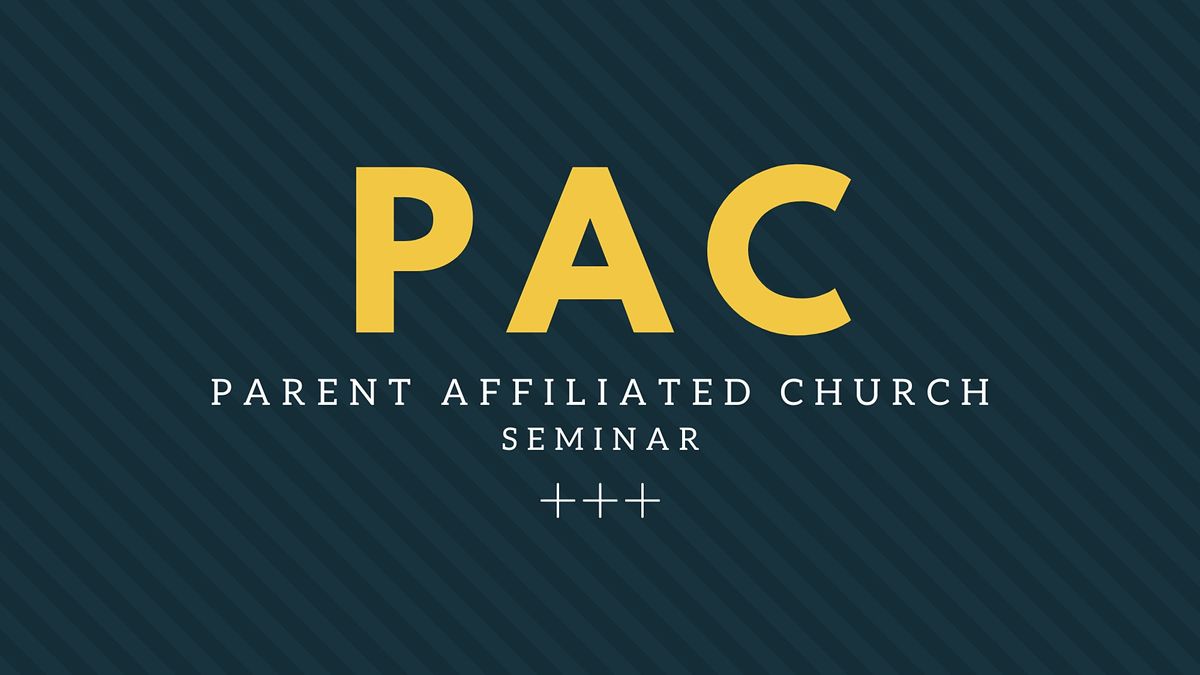 PAC

PARENT AFFILIATED CHURCH
SEMINAR

+++